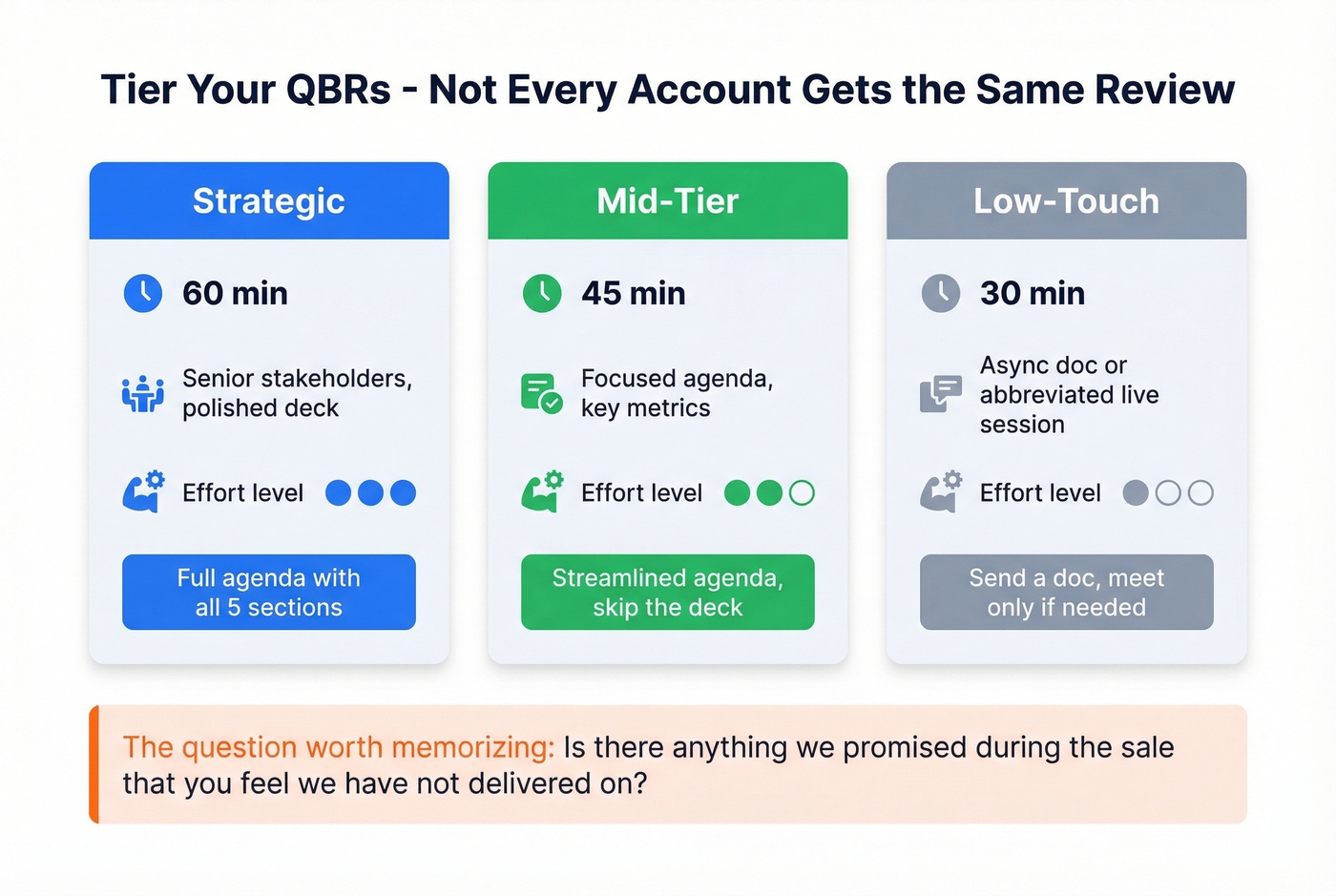 Tier Your QBRs - Not Every Account Gets the Same Review

Strategic

60 min

Senior stakeholders, polished deck

Effort level

Full agenda with all 5 sections

Mid-Tier

45 min

Focused agenda, key metrics

Effort level

Streamlined agenda, skip the deck

Low-Touch

30 min

Async doc or abbreviated live session

Effort level

Send a doc, meet only if needed

The question worth memorizing: Is there anything we promised during the sale that you feel we have not delivered on?